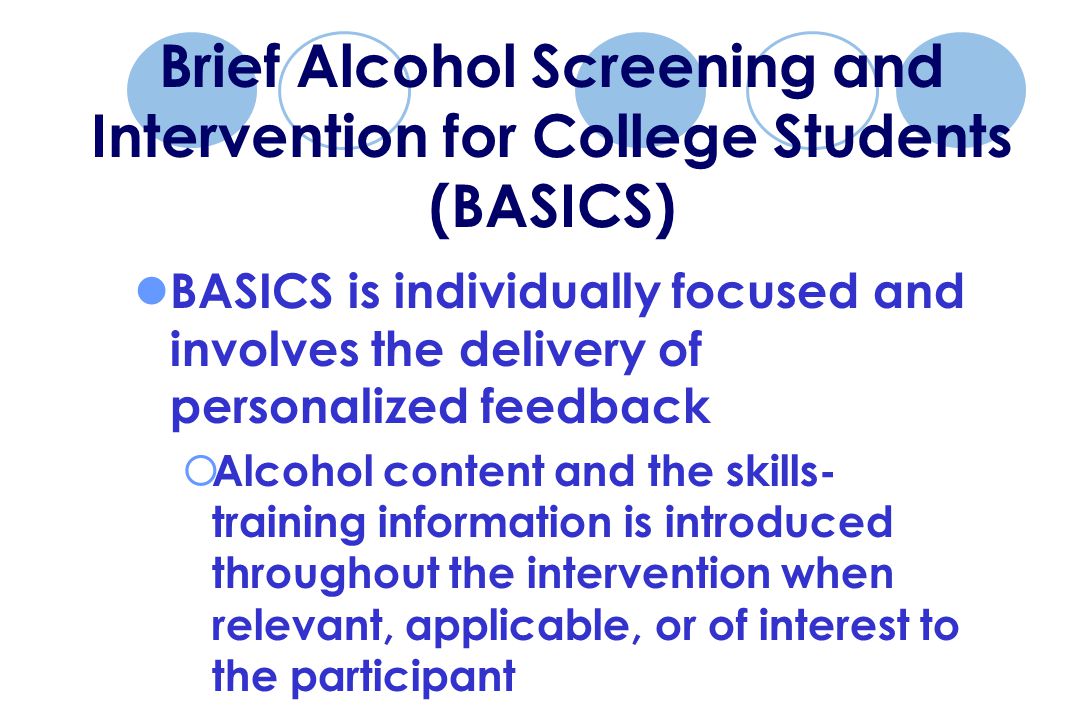 Brief Alcohol Screening and Intervention for College Students (BASICS)

BASICS is individually focused and involves the delivery of personalized feedback

Alcohol content and the skills-training information is introduced throughout the intervention when relevant, applicable, or of interest to the participant